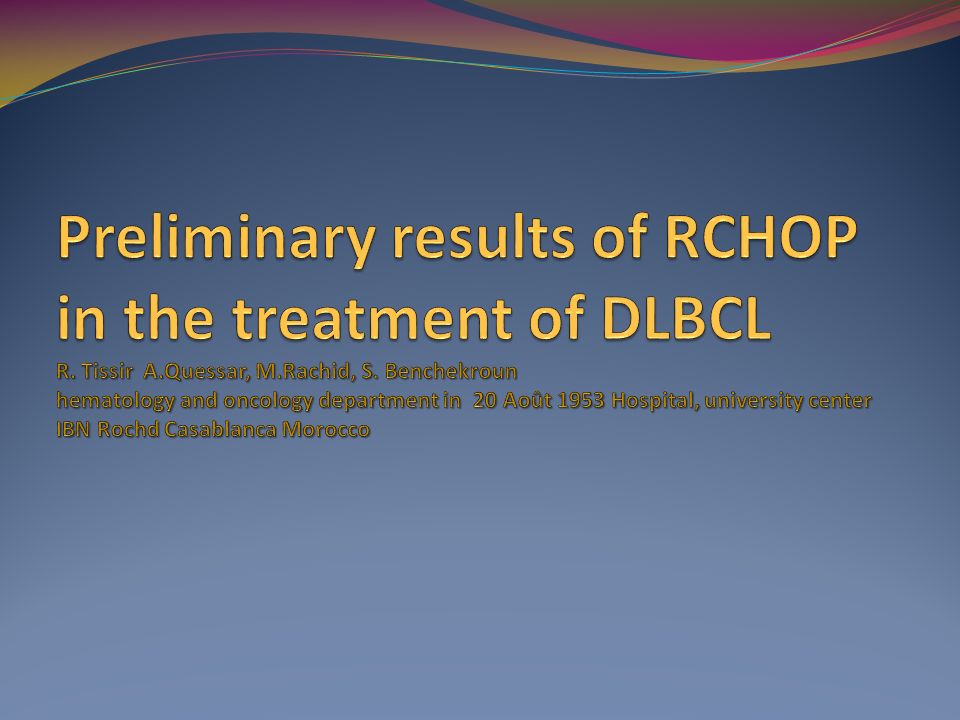 Preliminary results of RCHOP in the treatment of DLBCL

R. Tissir A.Quessar, M.Rachid, S. Benchekroun
hematology and oncology department in 20 Août 1953 Hospital, university center IBN Rochd Casablanca Morocco